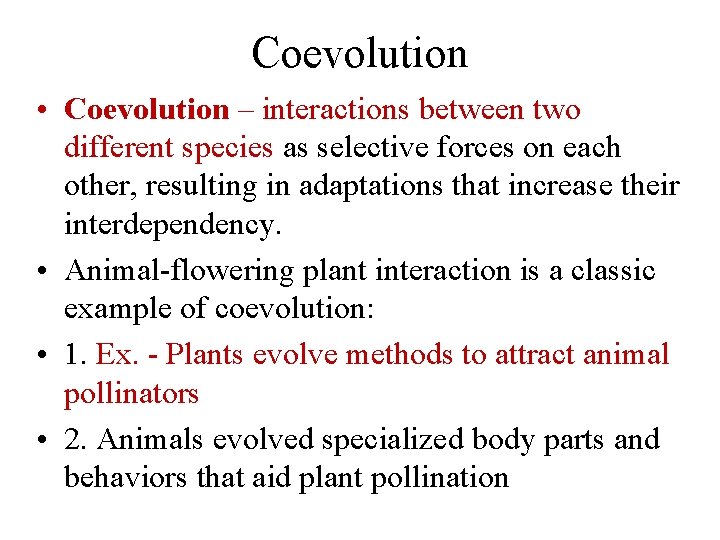 Coevolution

• Coevolution – interactions between two different species as selective forces on each other, resulting in adaptations that increase their interdependency.

• Animal-flowering plant interaction is a classic example of coevolution:

• 1. Ex. - Plants evolve methods to attract animal pollinators

• 2. Animals evolved specialized body parts and behaviors that aid plant pollination